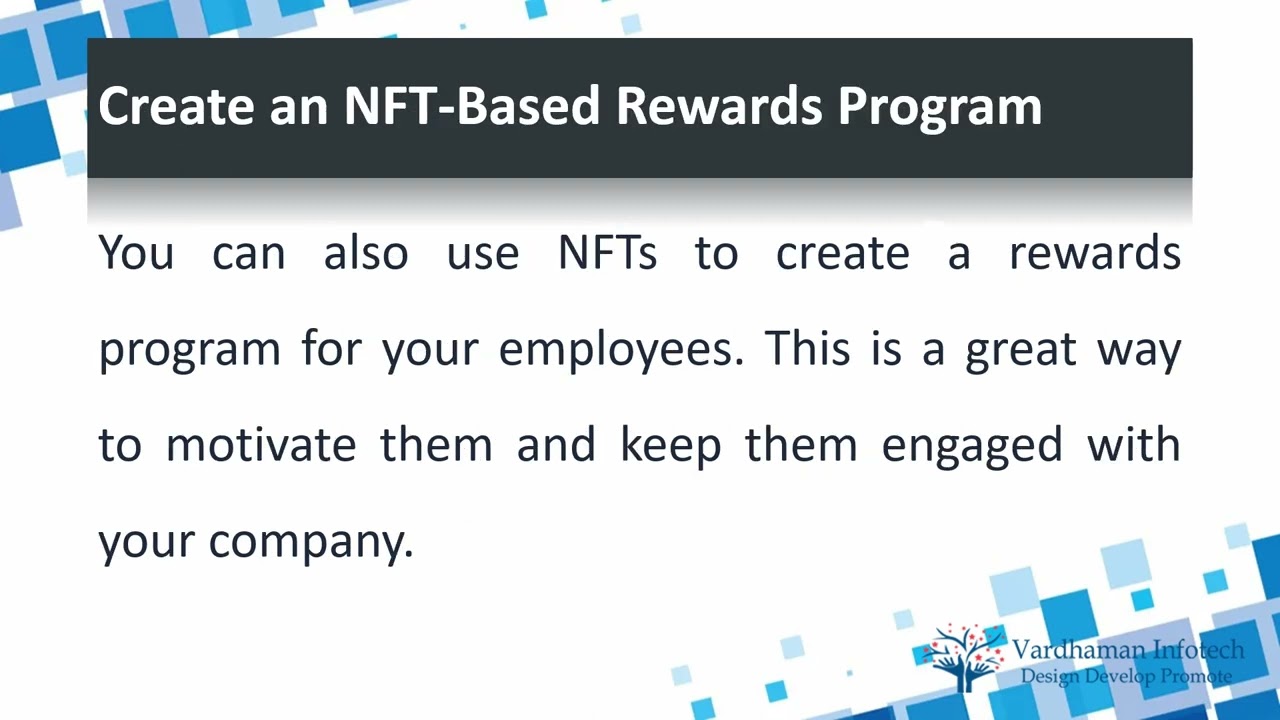 Create an NFT-Based Rewards Program

You can also use NFTs to create a rewards program for your employees. This is a great way to motivate them and keep them engaged with your company.

Vardhaman Infotech
Design Develop Promote